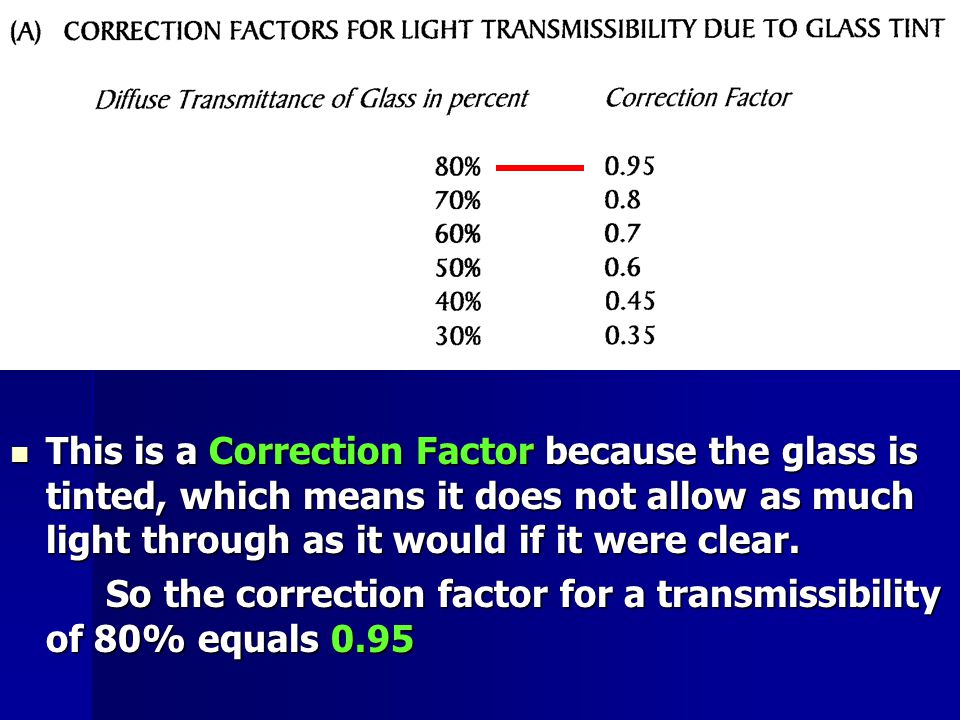 (A) CORRECTION FACTORS FOR LIGHT TRANSMISSIBILITY DUE TO GLASS TINT

| Diffuse Transmittance of Glass in percent | Correction Factor |
|---|---|
| 80% | 0.95 |
| 70% | 0.8 |
| 60% | 0.7 |
| 50% | 0.6 |
| 40% | 0.45 |
| 30% | 0.35 |

This is a Correction Factor because the glass is tinted, which means it does not allow as much light through as it would if it were clear.

So the correction factor for a transmissibility of 80% equals 0.95